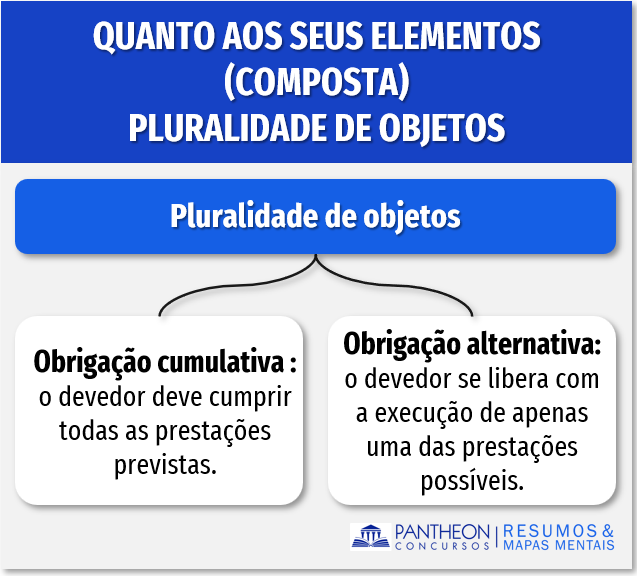 QUANTO AOS SEUS ELEMENTOS (COMPOSTA)
PLURALIDADE DE OBJETOS

Pluralidade de objetos

Obrigação cumulativa : o devedor deve cumprir todas as prestações previstas.

Obrigação alternativa: o devedor se libera com a execução de apenas uma das prestações possíveis.

PANTHEON CONCURSOS | RESUMOS & MAPAS MENTAIS